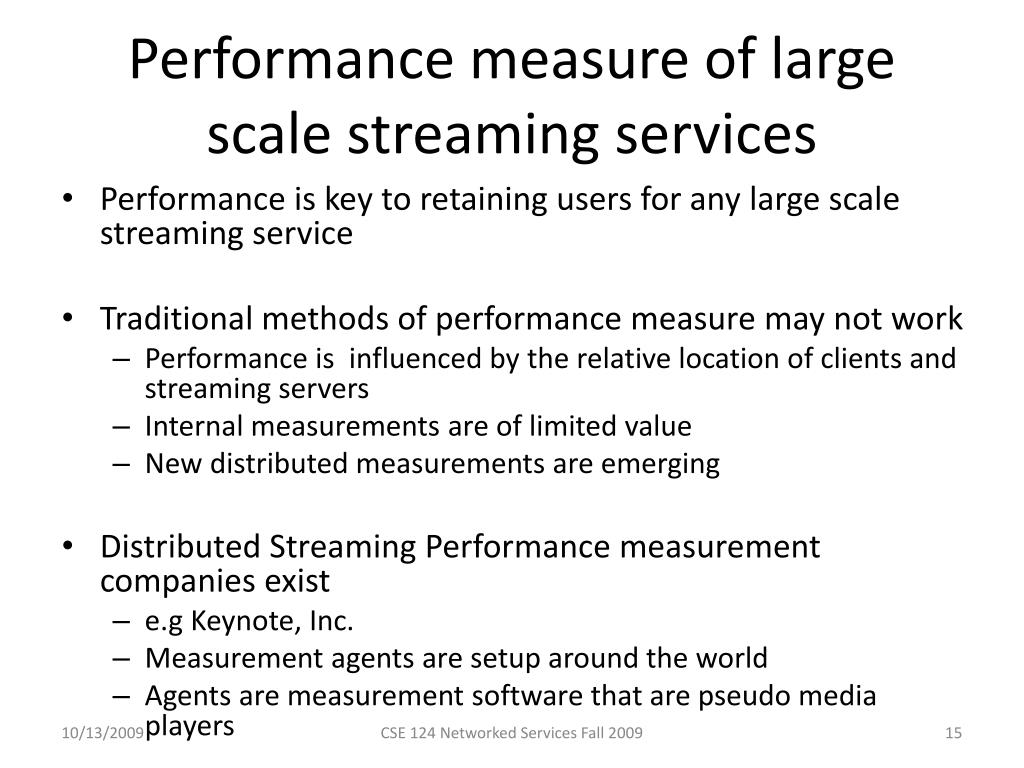 Performance measure of large scale streaming services

• Performance is key to retaining users for any large scale streaming service

• Traditional methods of performance measure may not work
  – Performance is  influenced by the relative location of clients and streaming servers
  – Internal measurements are of limited value
  – New distributed measurements are emerging

• Distributed Streaming Performance measurement companies exist
  – e.g Keynote, Inc.
  – Measurement agents are setup around the world
  – Agents are measurement software that are pseudo media players

10/13/2009 CSE 124 Networked Services Fall 2009 15